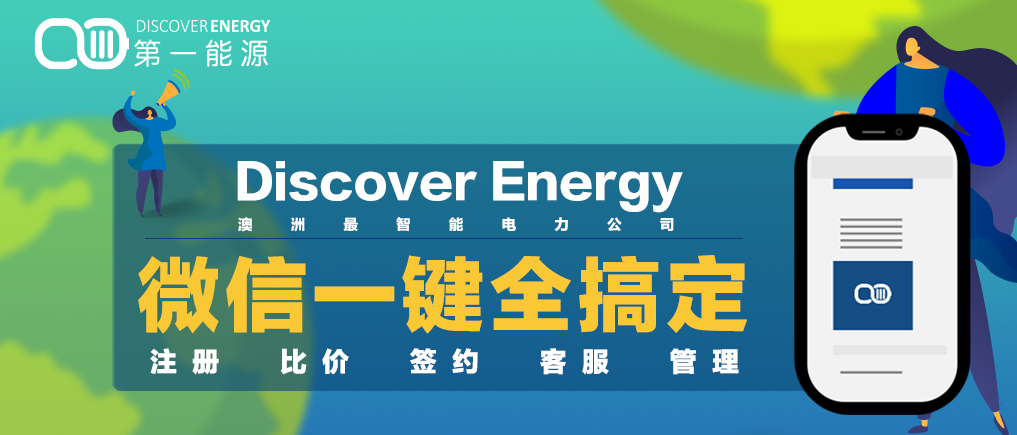 DISCOVER ENERGY
第一能源

Discover Energy
澳洲最智能电力公司

微信一键全搞定

注册 比价 签约 客服 管理